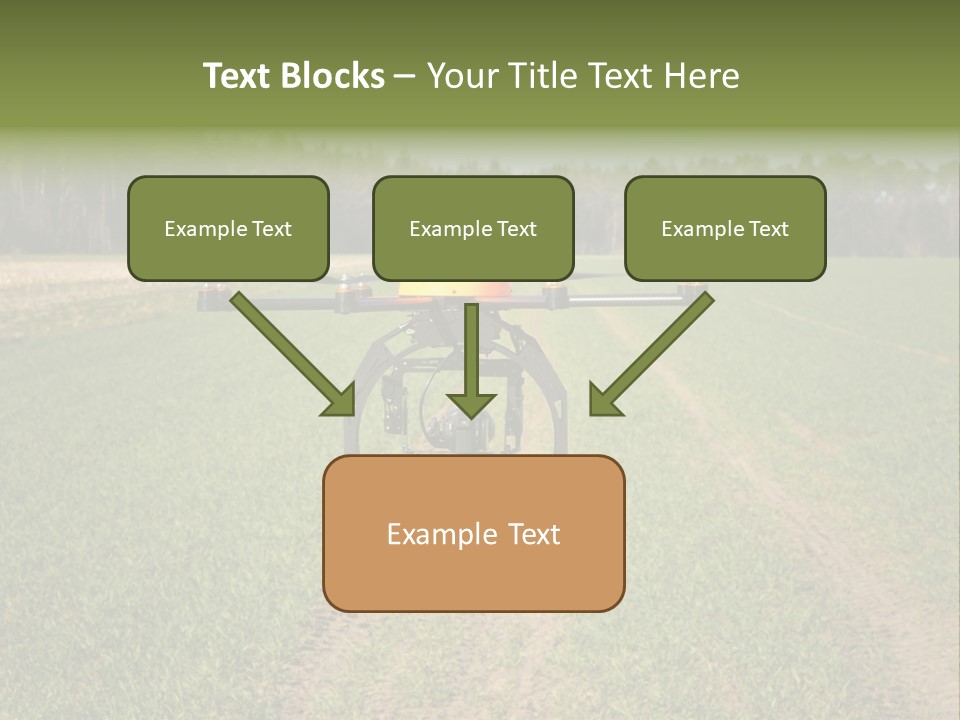 Text Blocks – Your Title Text Here

Example Text

Example Text

Example Text

Example Text